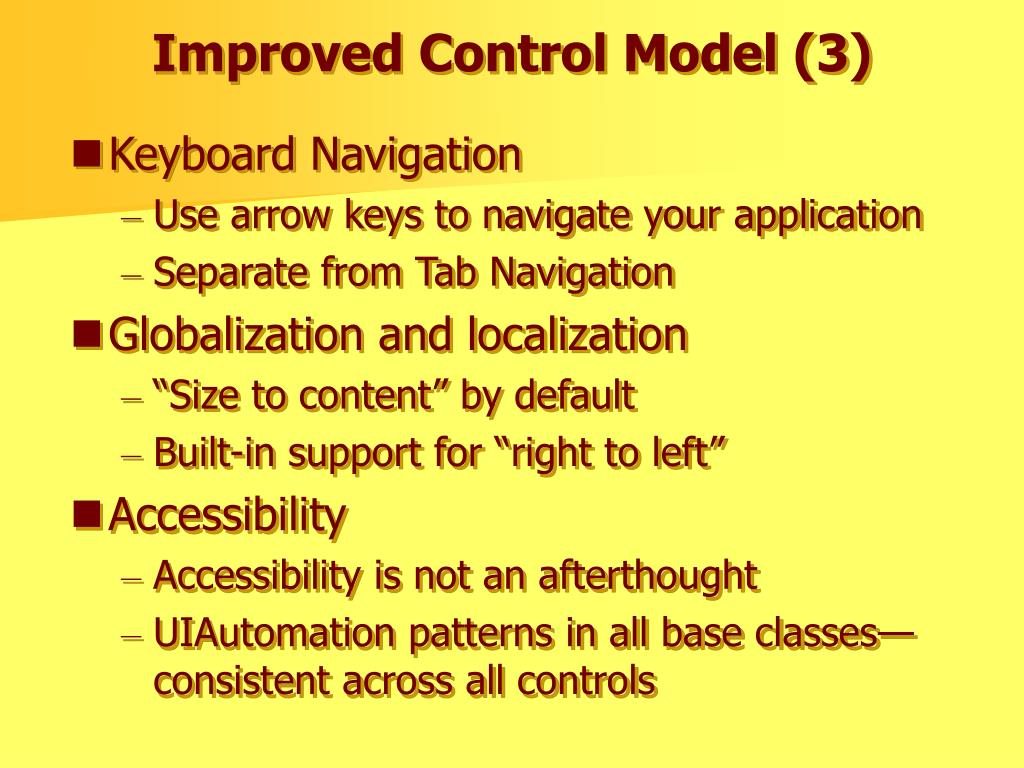 Improved Control Model (3)

■ Keyboard Navigation
– Use arrow keys to navigate your application
– Separate from Tab Navigation

■ Globalization and localization
– “Size to content” by default
– Built-in support for “right to left”

■ Accessibility
– Accessibility is not an afterthought
– UIAutomation patterns in all base classes—consistent across all controls